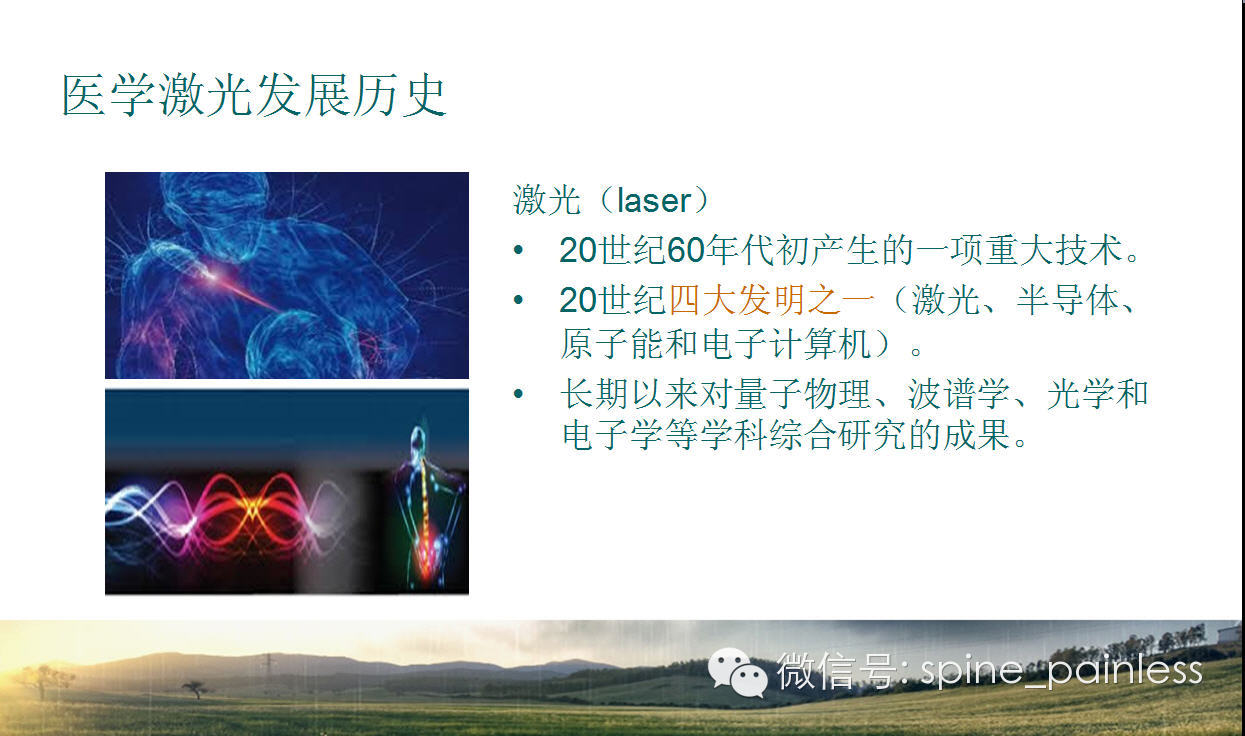 医学激光发展历史

激光（laser）

• 20世纪60年代初产生的一项重大技术。
• 20世纪四大发明之一（激光、半导体、原子能和电子计算机）。
• 长期以来对量子物理、波谱学、光学和电子学等学科综合研究的成果。

微信号: spine_painless